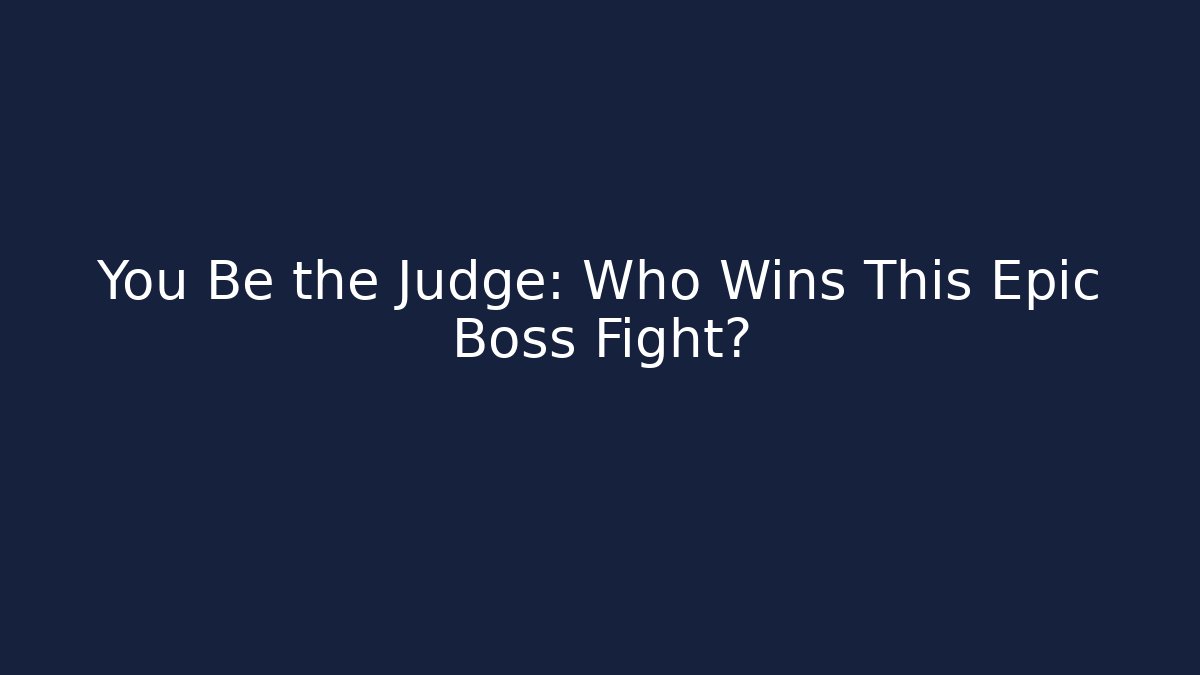 You Be the Judge: Who Wins This Epic Boss Fight?